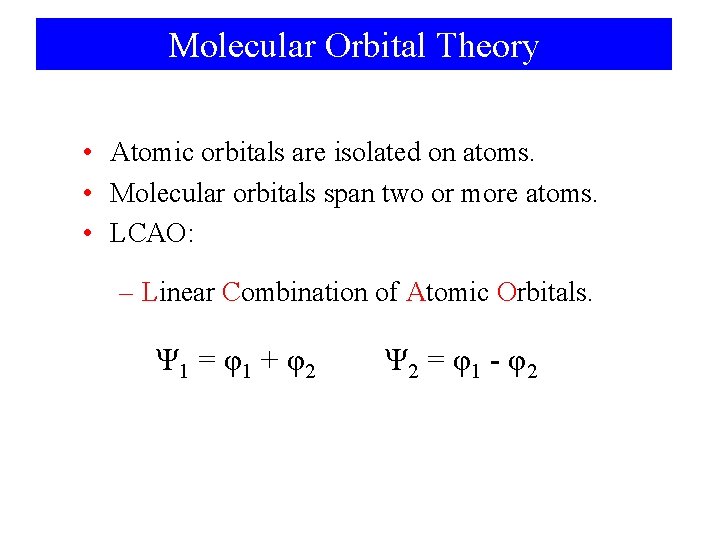 Molecular Orbital Theory

• Atomic orbitals are isolated on atoms.
• Molecular orbitals span two or more atoms.
• LCAO:

– Linear Combination of Atomic Orbitals.

$\Psi_1 = \varphi_1 + \varphi_2$ $\Psi_2 = \varphi_1 - \varphi_2$